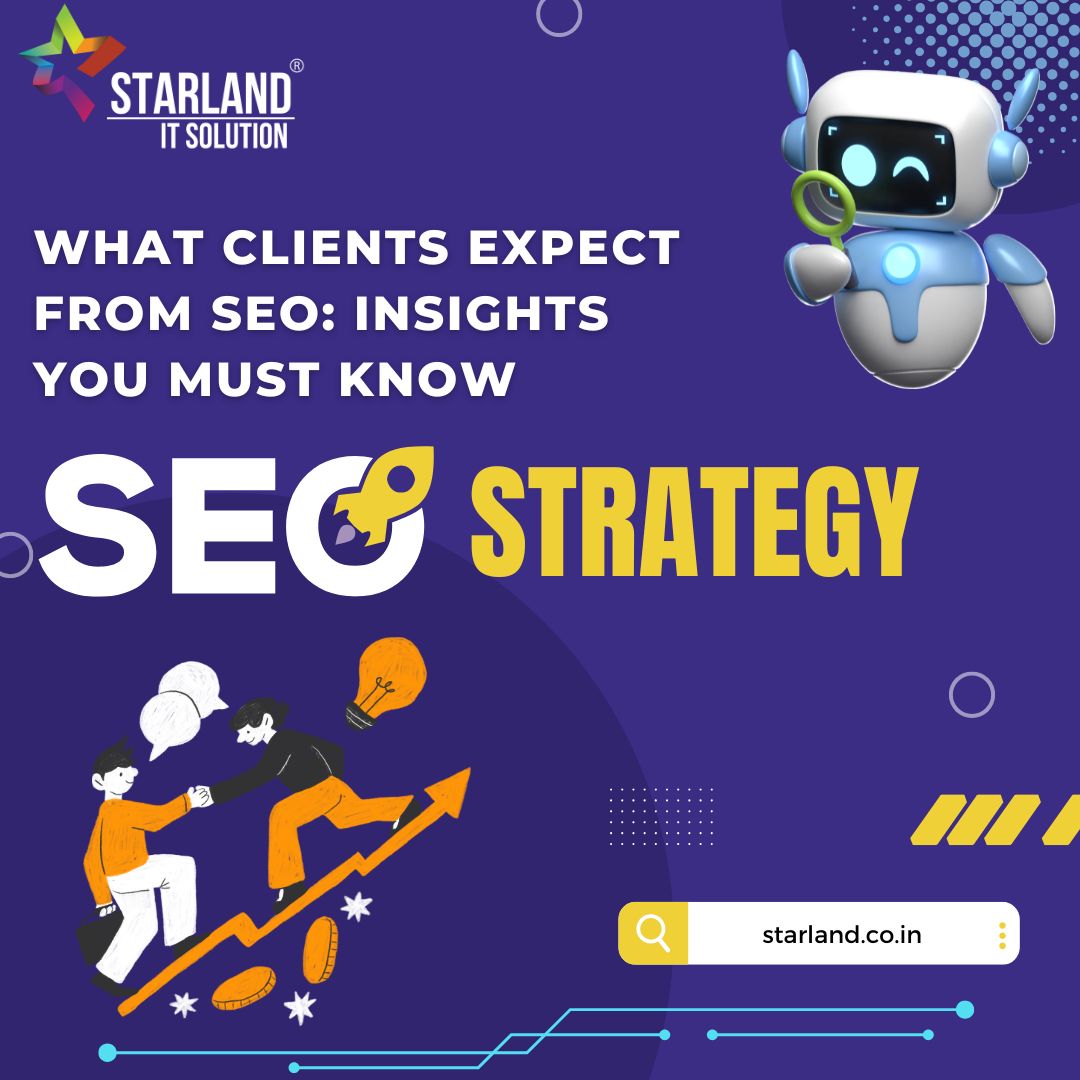 STARLAND®
IT SOLUTION

WHAT CLIENTS EXPECT FROM SEO: INSIGHTS YOU MUST KNOW

SEO STRATEGY

starland.co.in